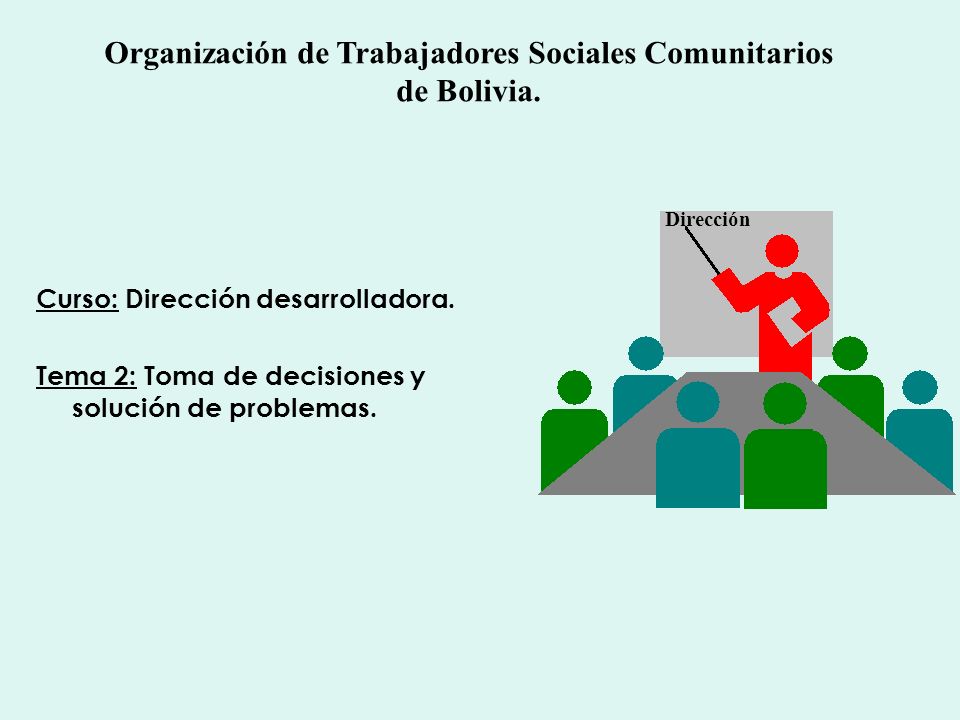 Organización de Trabajadores Sociales Comunitarios de Bolivia.

Curso: Dirección desarrolladora.

Tema 2: Toma de decisiones y solución de problemas.

Dirección